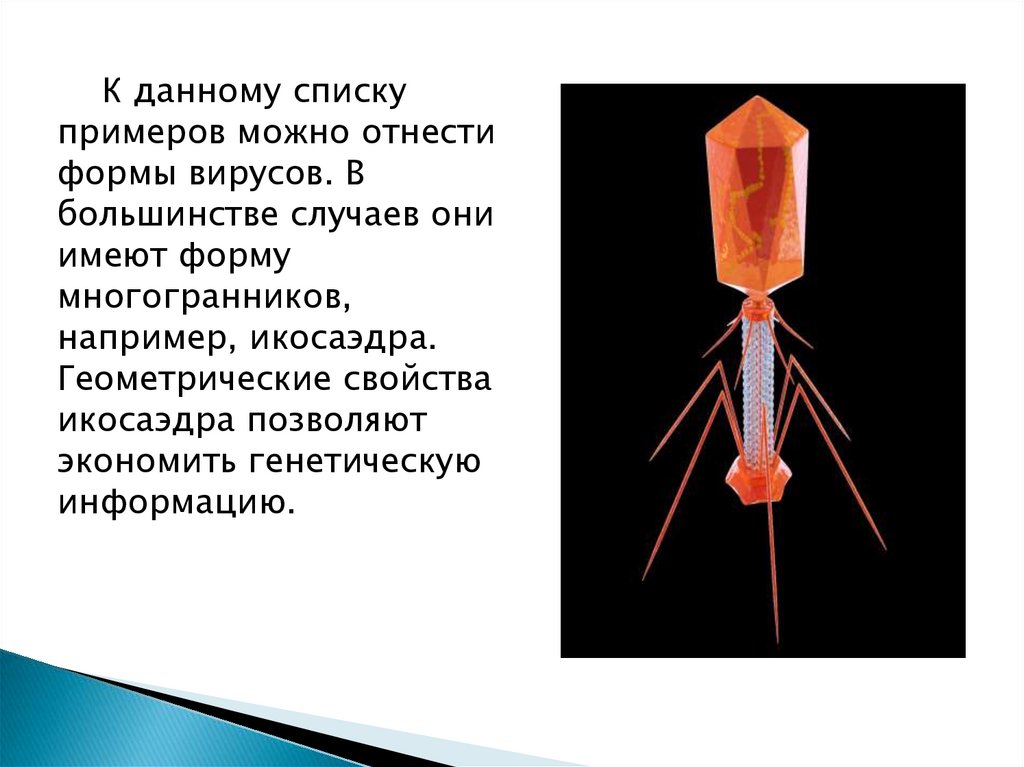 К данному списку примеров можно отнести формы вирусов. В большинстве случаев они имеют форму многогранников, например, икосаэдра. Геометрические свойства икосаэдра позволяют экономить генетическую информацию.